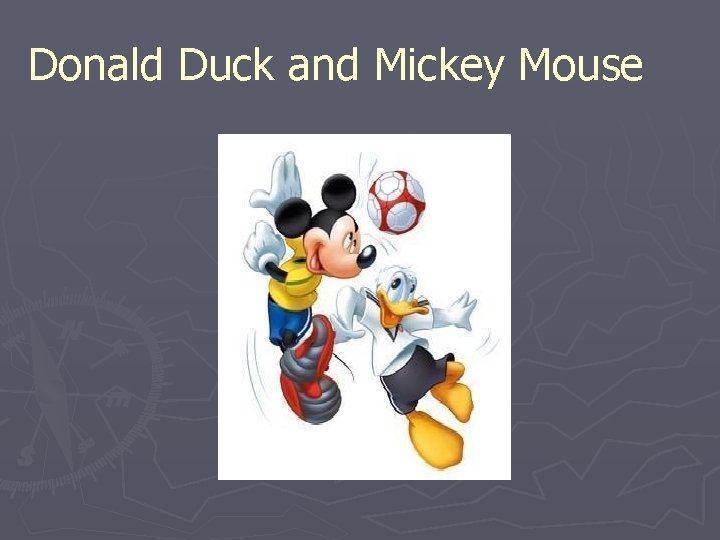 Donald Duck and Mickey Mouse